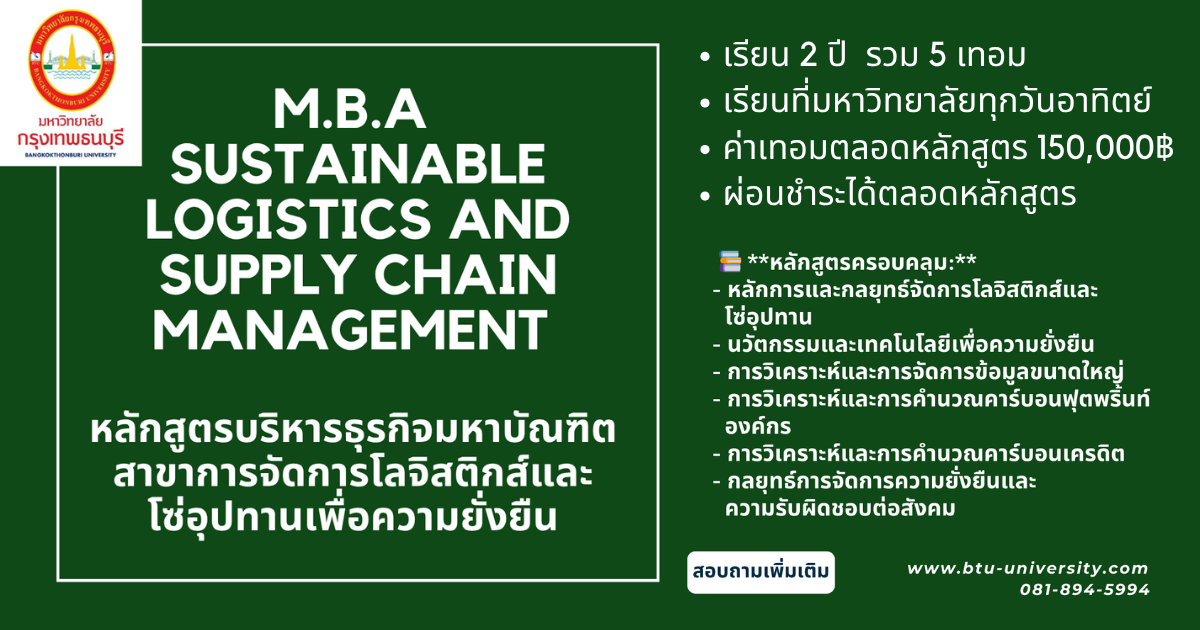 มหาวิทยาลัยกรุงเทพธนบุรี
BANGKOKTHONBURI UNIVERSITY
มหาวิทยาลัย
กรุงเทพธนบุรี
BANGKOKTHONBURI UNIVERSITY

M.B.A
SUSTAINABLE LOGISTICS AND SUPPLY CHAIN MANAGEMENT

หลักสูตรบริหารธุรกิจมหาบัณฑิต สาขาการจัดการโลจิสติกส์และโซ่อุปทานเพื่อความยั่งยืน

• เรียน 2 ปี รวม 5 เทอม
• เรียนที่มหาวิทยาลัยทุกวันอาทิตย์
• ค่าเทอมตลอดหลักสูตร 150,000฿
• ผ่อนชำระได้ตลอดหลักสูตร

**หลักสูตรครอบคลุม:**
- หลักการและกลยุทธ์จัดการโลจิสติกส์และโซ่อุปทาน
- นวัตกรรมและเทคโนโลยีเพื่อความยั่งยืน
- การวิเคราะห์และการจัดการข้อมูลขนาดใหญ่
- การวิเคราะห์และการคำนวณคาร์บอนฟุตพริ้นท์องค์กร
- การวิเคราะห์และการคำนวณคาร์บอนเครดิต
- กลยุทธ์การจัดการความยั่งยืนและความรับผิดชอบต่อสังคม

สอบถามเพิ่มเติม

www.btu-university.com
081-894-5994